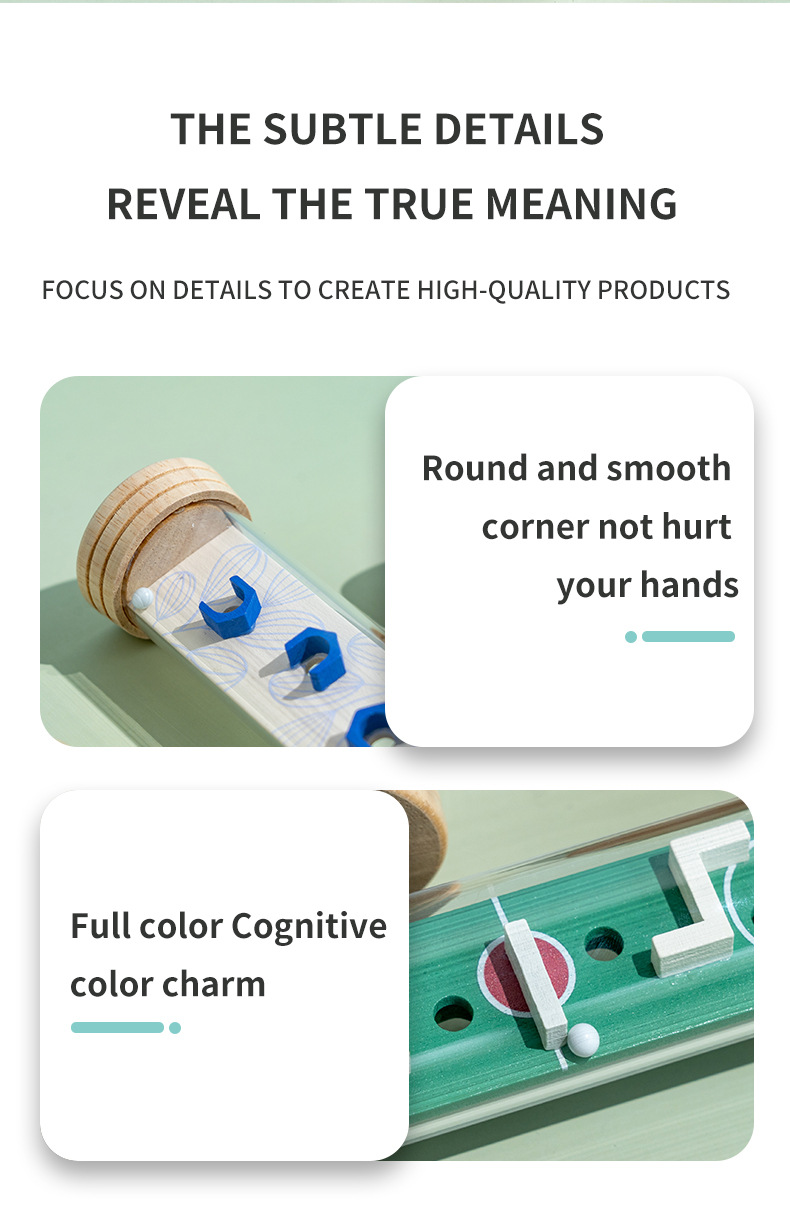 THE SUBTLE DETAILS
REVEAL THE TRUE MEANING

FOCUS ON DETAILS TO CREATE HIGH-QUALITY PRODUCTS

Round and smooth corner not hurt your hands

Full color Cognitive color charm